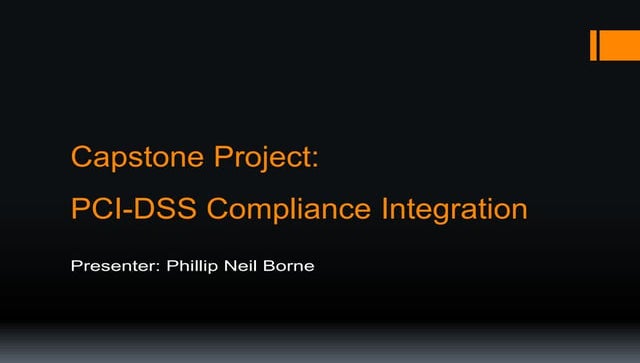 Capstone Project:

PCI-DSS Compliance Integration

Presenter: Phillip Neil Borne